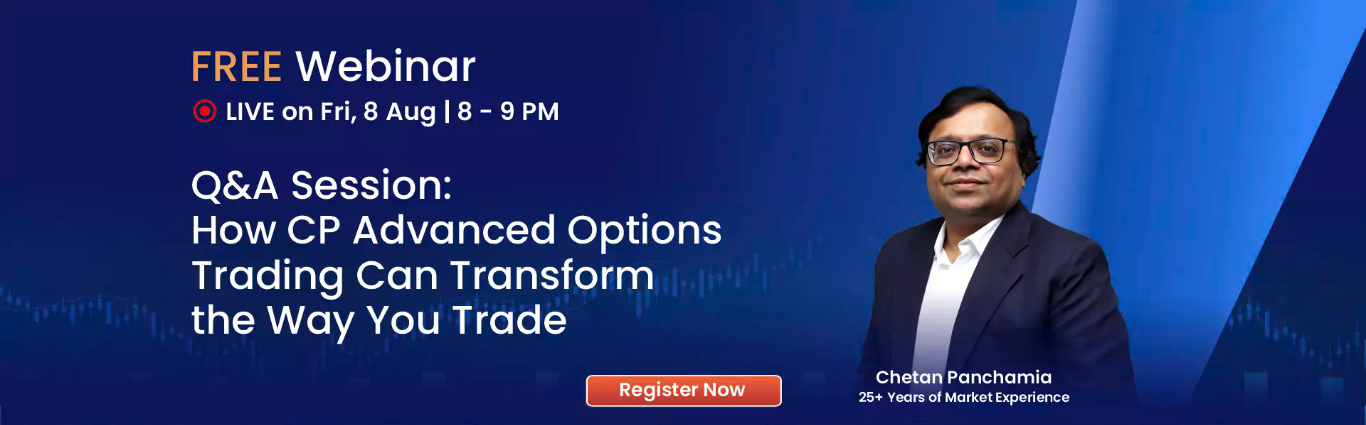 FREE Webinar

LIVE on Fri, 8 Aug | 8 - 9 PM

Q&A Session:
How CP Advanced Options Trading Can Transform the Way You Trade

Register Now

Chetan Panchamia
25+ Years of Market Experience